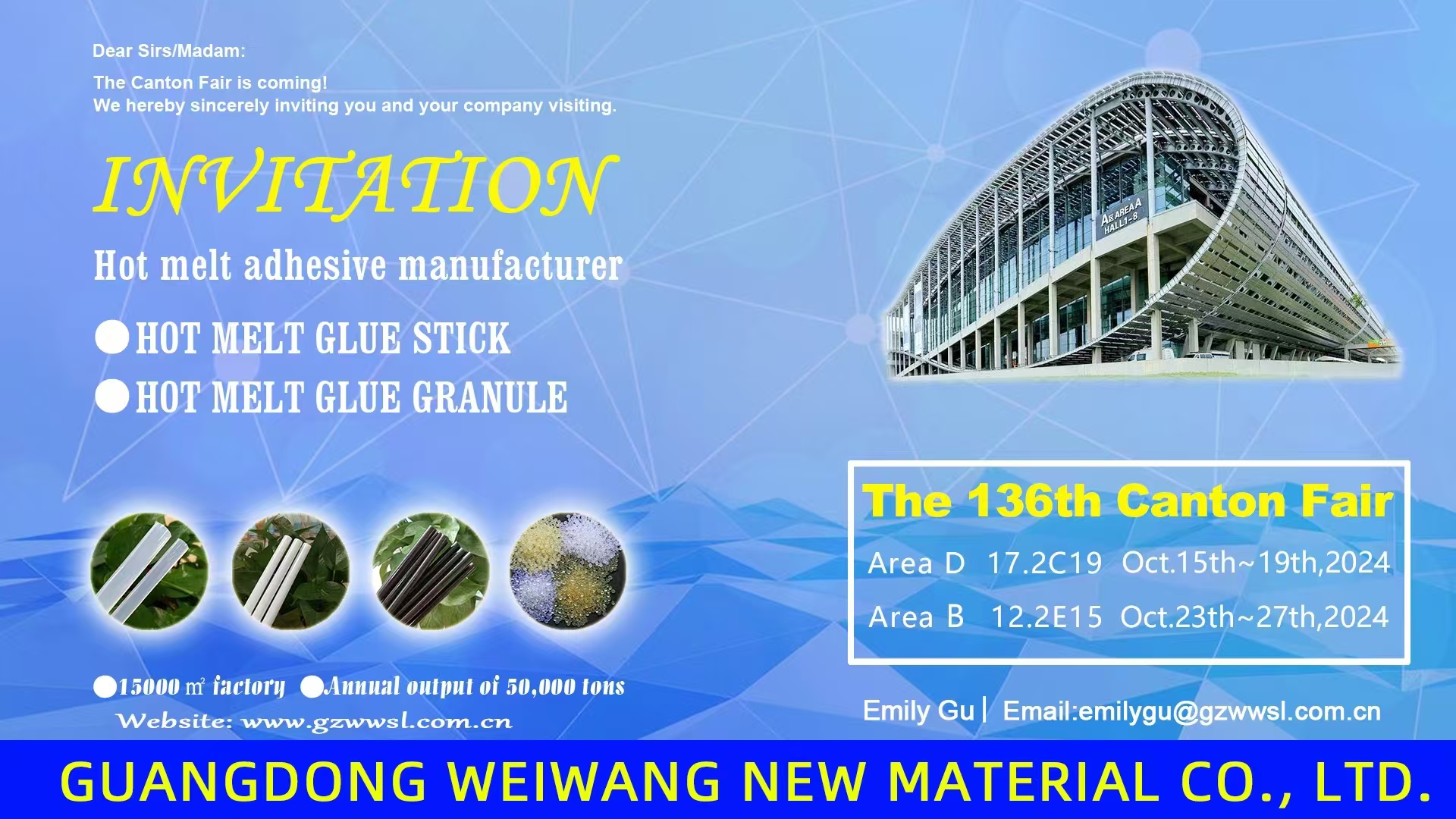 Dear Sirs/Madam:

The Canton Fair is coming!
We hereby sincerely inviting you and your company visiting.

INVITATION

Hot melt adhesive manufacturer

●HOT MELT GLUE STICK
●HOT MELT GLUE GRANULE

A& AREA A HALL1-8

The 136th Canton Fair

Area D 17.2C19 Oct.15th~19th,2024

Area B 12.2E15 Oct.23th~27th,2024

●15000 ㎡ factory ●Annual output of 50,000 tons

Website: www.gzwwsl.com.cn

Emily Gu | Email:emilygu@gzwwsl.com.cn

GUANGDONG WEIWANG NEW MATERIAL CO., LTD.